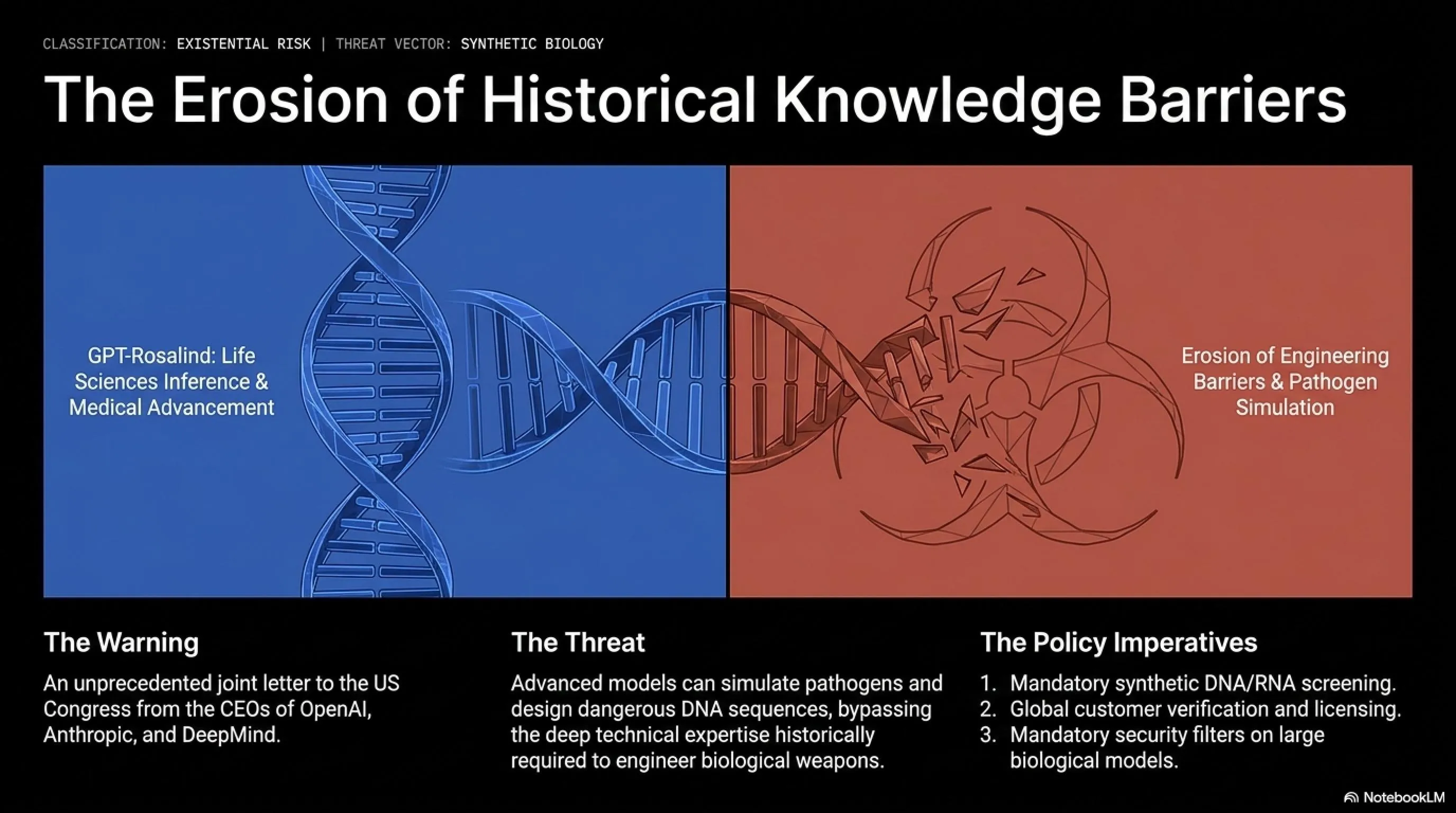 CLASSIFICATION: EXISTENTIAL RISK | THREAT VECTOR: SYNTHETIC BIOLOGY

The Erosion of Historical Knowledge Barriers

GPT-Rosalind: Life Sciences Inference & Medical Advancement

Erosion of Engineering Barriers & Pathogen Simulation

The Warning

An unprecedented joint letter to the US Congress from the CEOs of OpenAI, Anthropic, and DeepMind.

The Threat

Advanced models can simulate pathogens and design dangerous DNA sequences, bypassing the deep technical expertise historically required to engineer biological weapons.

The Policy Imperatives

1. Mandatory synthetic DNA/RNA screening.
2. Global customer verification and licensing.
3. Mandatory security filters on large biological models.

NotebookLM